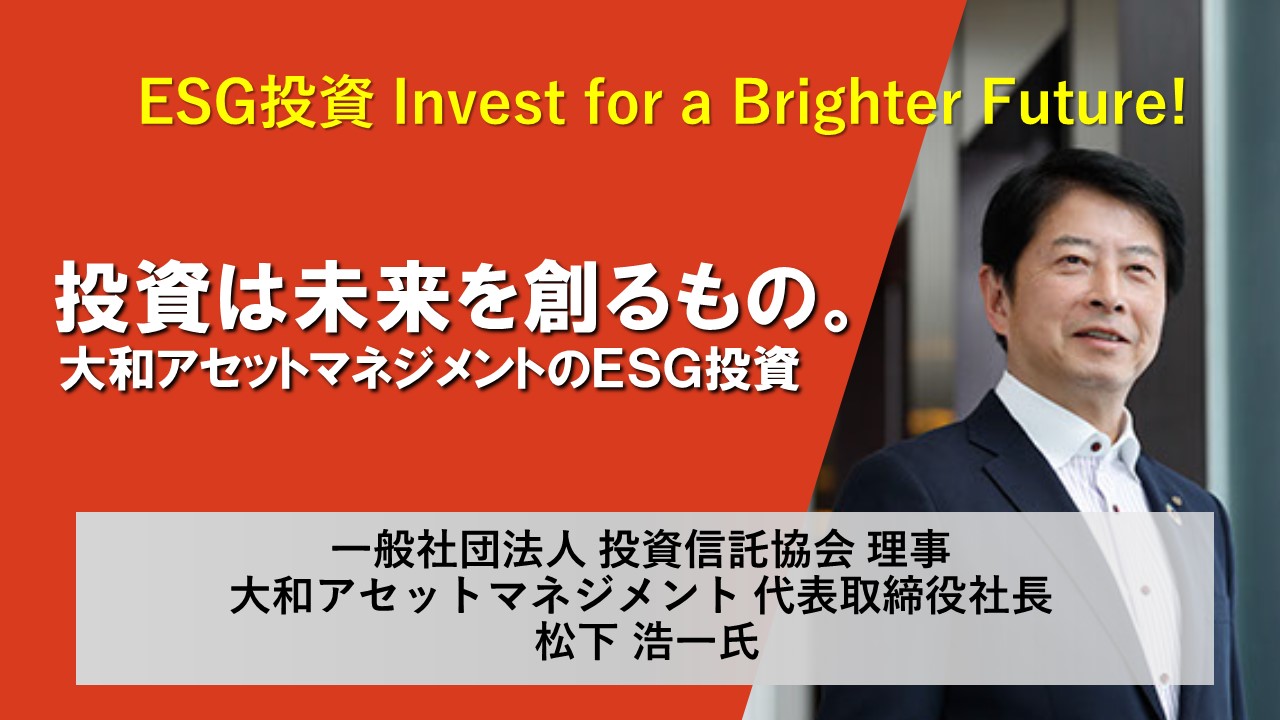 ESG投資 Invest for a Brighter Future!

投資は未来を創るもの。
大和アセットマネジメントのESG投資

一般社団法人 投資信託協会 理事
大和アセットマネジメント 代表取締役社長
松下 浩一氏